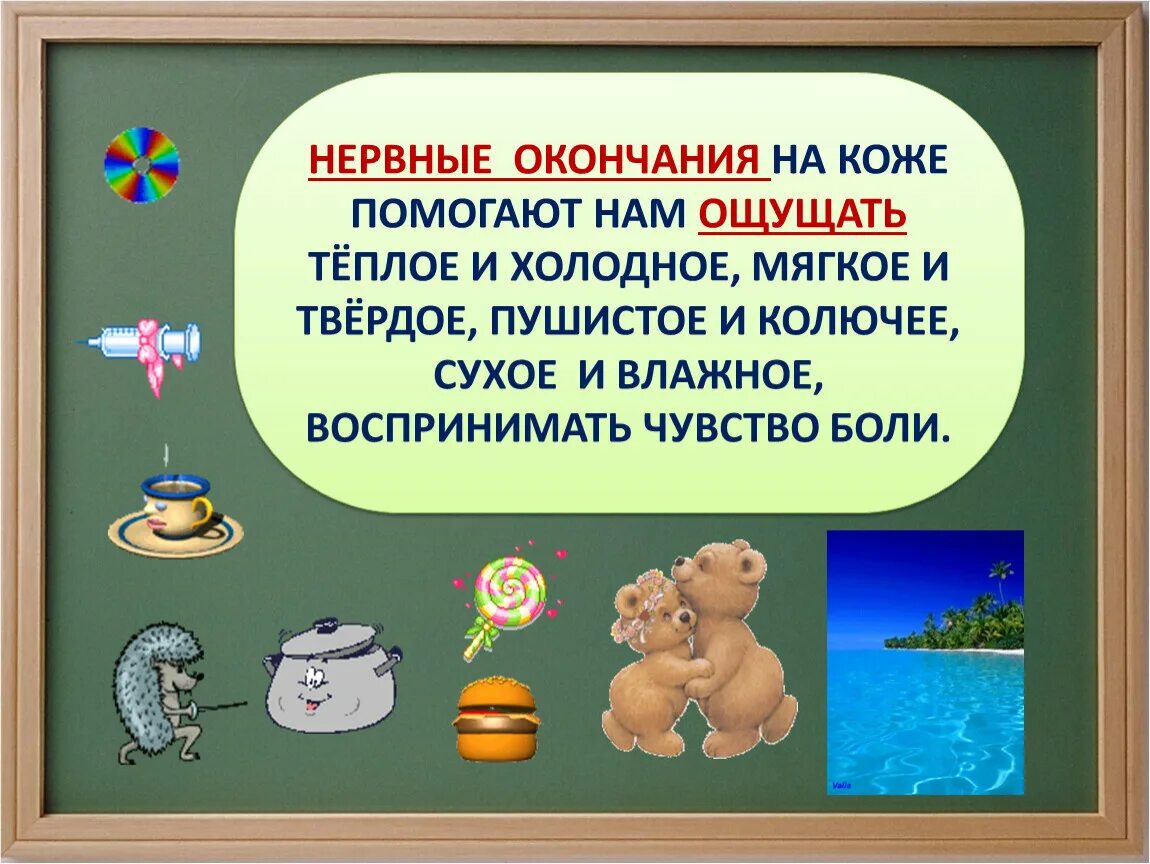 НЕРВНЫЕ ОКОНЧАНИЯ НА КОЖЕ ПОМОГАЮТ НАМ ОЩУЩАТЬ ТЁПЛОЕ И ХОЛОДНОЕ, МЯГКОЕ И ТВЁРДОЕ, ПУШИСТОЕ И КОЛЮЧЕЕ, СУХОЕ И ВЛАЖНОЕ, ВОСПРИНИМАТЬ ЧУВСТВО БОЛИ.

Valia